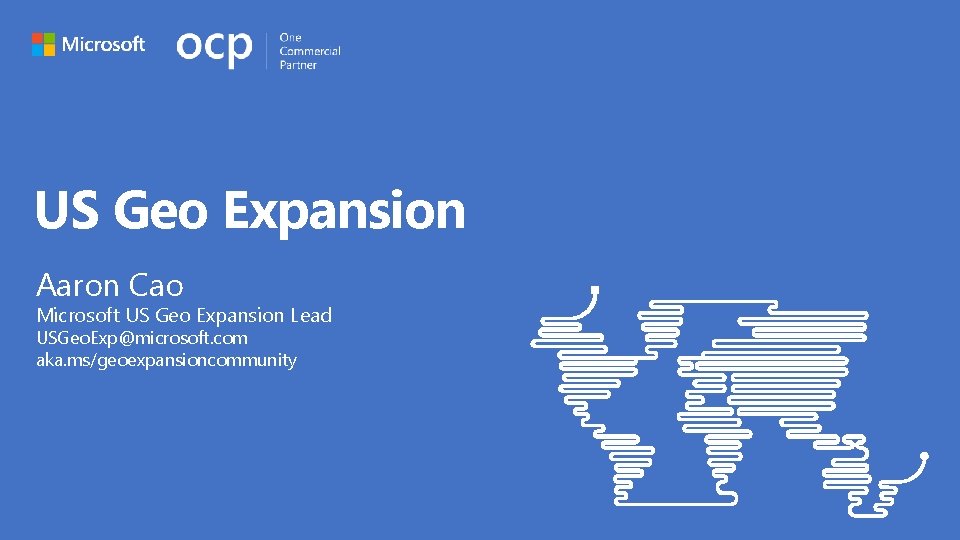 Microsoft ocp One Commercial Partner

US Geo Expansion

Aaron Cao
Microsoft US Geo Expansion Lead
USGeoExp@microsoft.com
aka.ms/geoexpansioncommunity